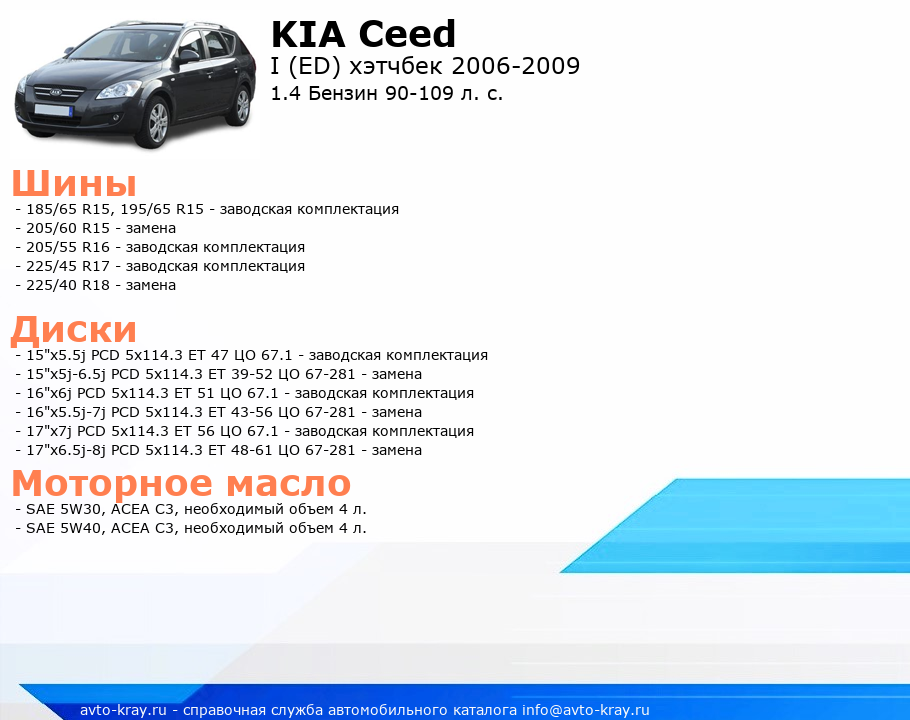 KIA Ceed
I (ED) хэтчбек 2006-2009
1.4 Бензин 90-109 л. с.

Шины
- 185/65 R15, 195/65 R15 - заводская комплектация
- 205/60 R15 - замена
- 205/55 R16 - заводская комплектация
- 225/45 R17 - заводская комплектация
- 225/40 R18 - замена

Диски
- 15"x5.5j PCD 5x114.3 ET 47 ЦО 67.1 - заводская комплектация
- 15"x5j-6.5j PCD 5x114.3 ET 39-52 ЦО 67-281 - замена
- 16"x6j PCD 5x114.3 ET 51 ЦО 67.1 - заводская комплектация
- 16"x5.5j-7j PCD 5x114.3 ET 43-56 ЦО 67-281 - замена
- 17"x7j PCD 5x114.3 ET 56 ЦО 67.1 - заводская комплектация
- 17"x6.5j-8j PCD 5x114.3 ET 48-61 ЦО 67-281 - замена

Моторное масло
- SAE 5W30, ACEA C3, необходимый объем 4 л.
- SAE 5W40, ACEA C3, необходимый объем 4 л.

avto-kray.ru - справочная служба автомобильного каталога info@avto-kray.ru